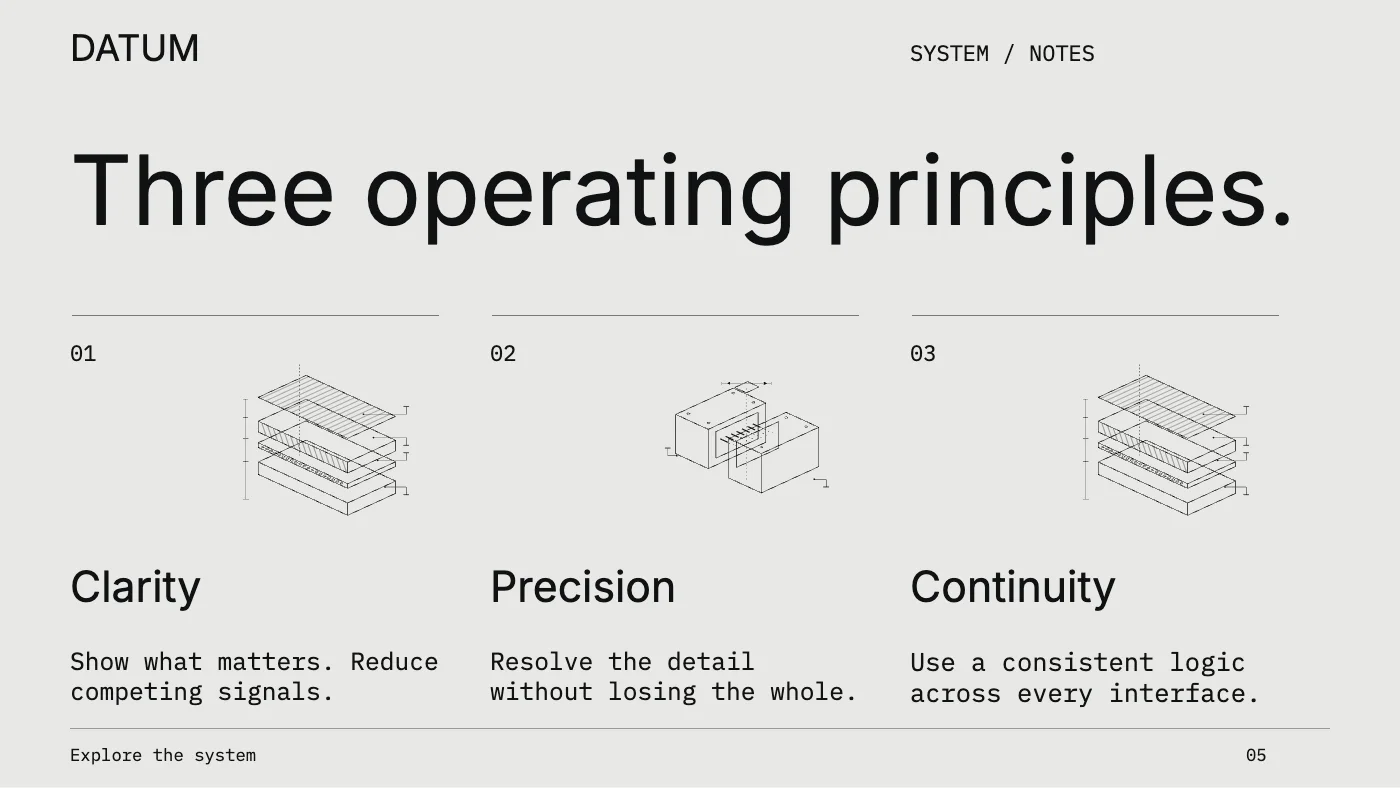 DATUM

SYSTEM / NOTES

Three operating principles.

01

Clarity

Show what matters. Reduce competing signals.

02

Precision

Resolve the detail without losing the whole.

03

Continuity

Use a consistent logic across every interface.

Explore the system

05